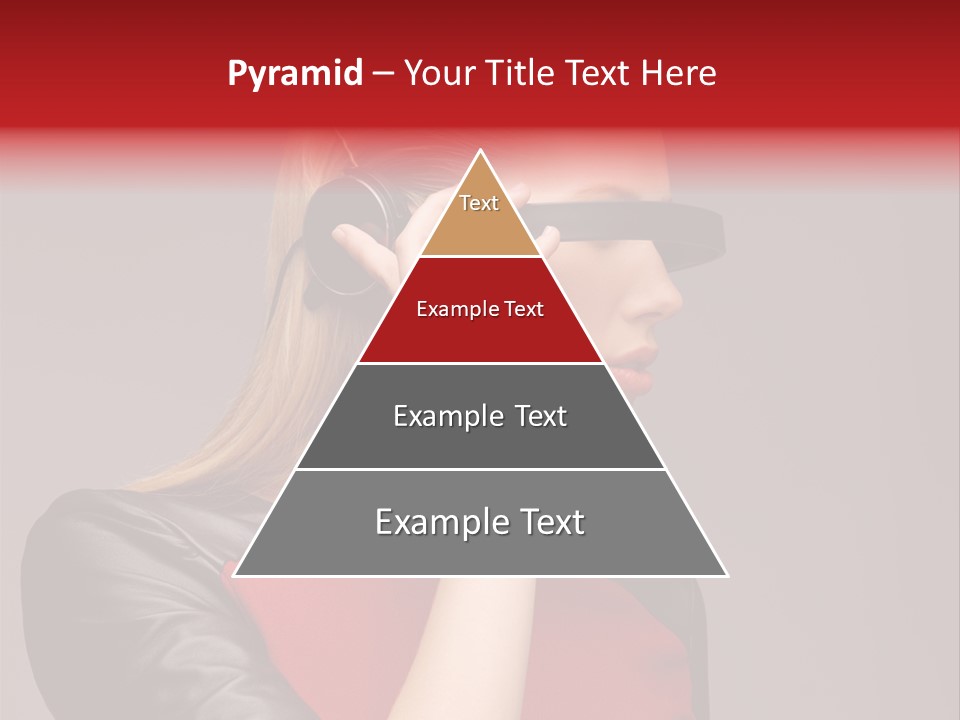 Pyramid – Your Title Text Here

Text

Example Text

Example Text

Example Text